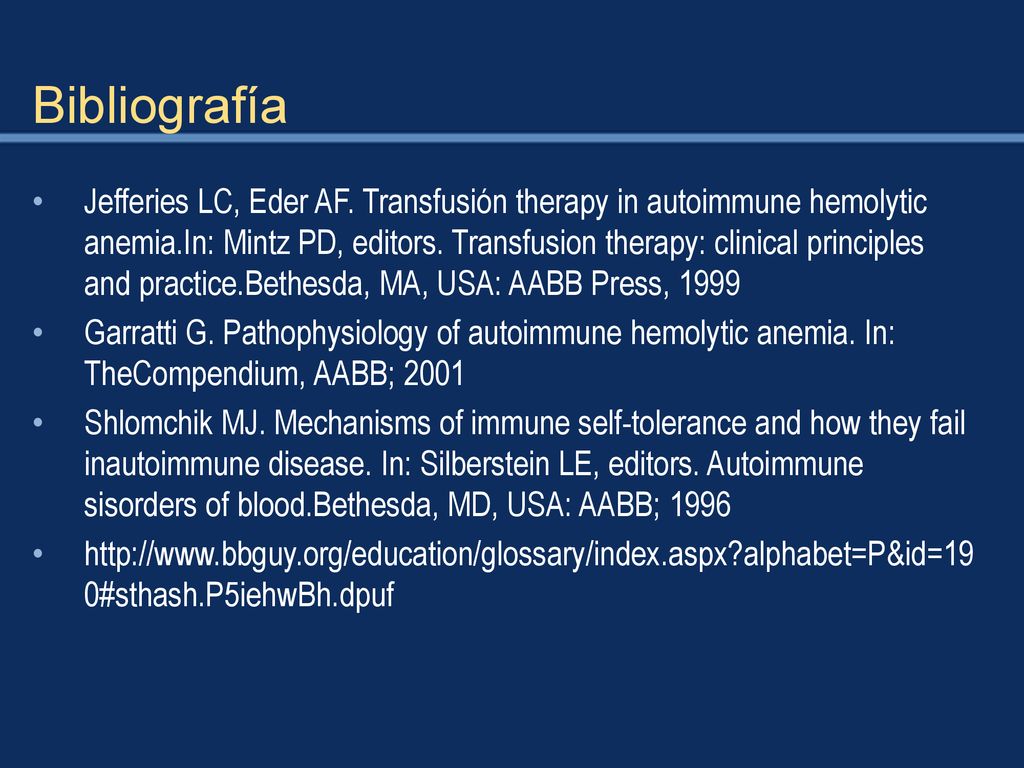 Bibliografía

• Jefferies LC, Eder AF. Transfusión therapy in autoimmune hemolytic anemia.In: Mintz PD, editors. Transfusion therapy: clinical principles and practice.Bethesda, MA, USA: AABB Press, 1999
• Garratti G. Pathophysiology of autoimmune hemolytic anemia. In: TheCompendium, AABB; 2001
• Shlomchik MJ. Mechanisms of immune self-tolerance and how they fail inautoimmune disease. In: Silberstein LE, editors. Autoimmune sisorders of blood.Bethesda, MD, USA: AABB; 1996
• http://www.bbguy.org/education/glossary/index.aspx?alphabet=P&id=190#sthash.P5iehwBh.dpuf